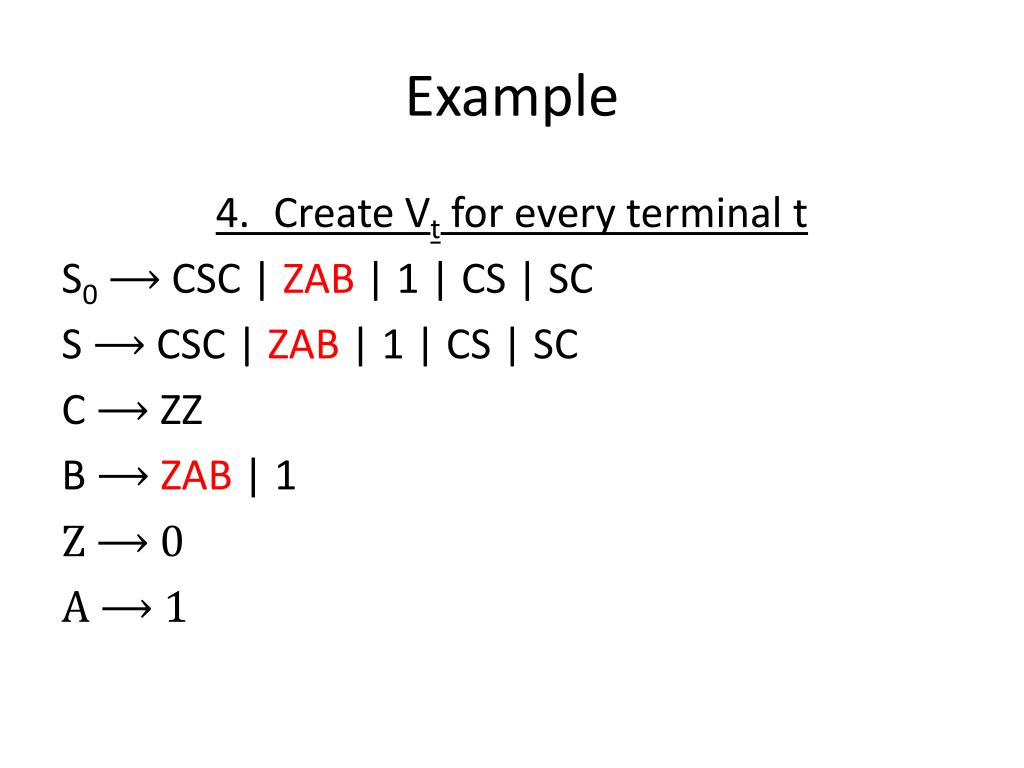 Example

4. Create $V_t$ for every terminal t

$S_0 \longrightarrow$ CSC | ZAB | 1 | CS | SC

S $\longrightarrow$ CSC | ZAB | 1 | CS | SC

C $\longrightarrow$ ZZ

B $\longrightarrow$ ZAB | 1

$Z \longrightarrow 0$

$A \longrightarrow 1$